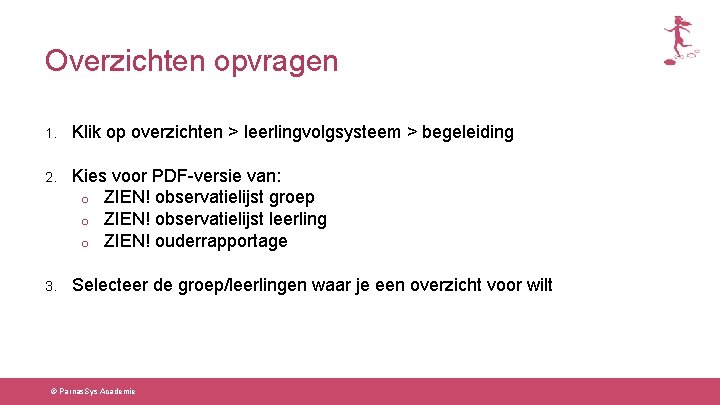 Overzichten opvragen

1. Klik op overzichten > leerlingvolgsysteem > begeleiding

2. Kies voor PDF-versie van:
   o ZIEN! observatielijst groep
   o ZIEN! observatielijst leerling
   o ZIEN! ouderrapportage

3. Selecteer de groep/leerlingen waar je een overzicht voor wilt

© ParnasSys Academie